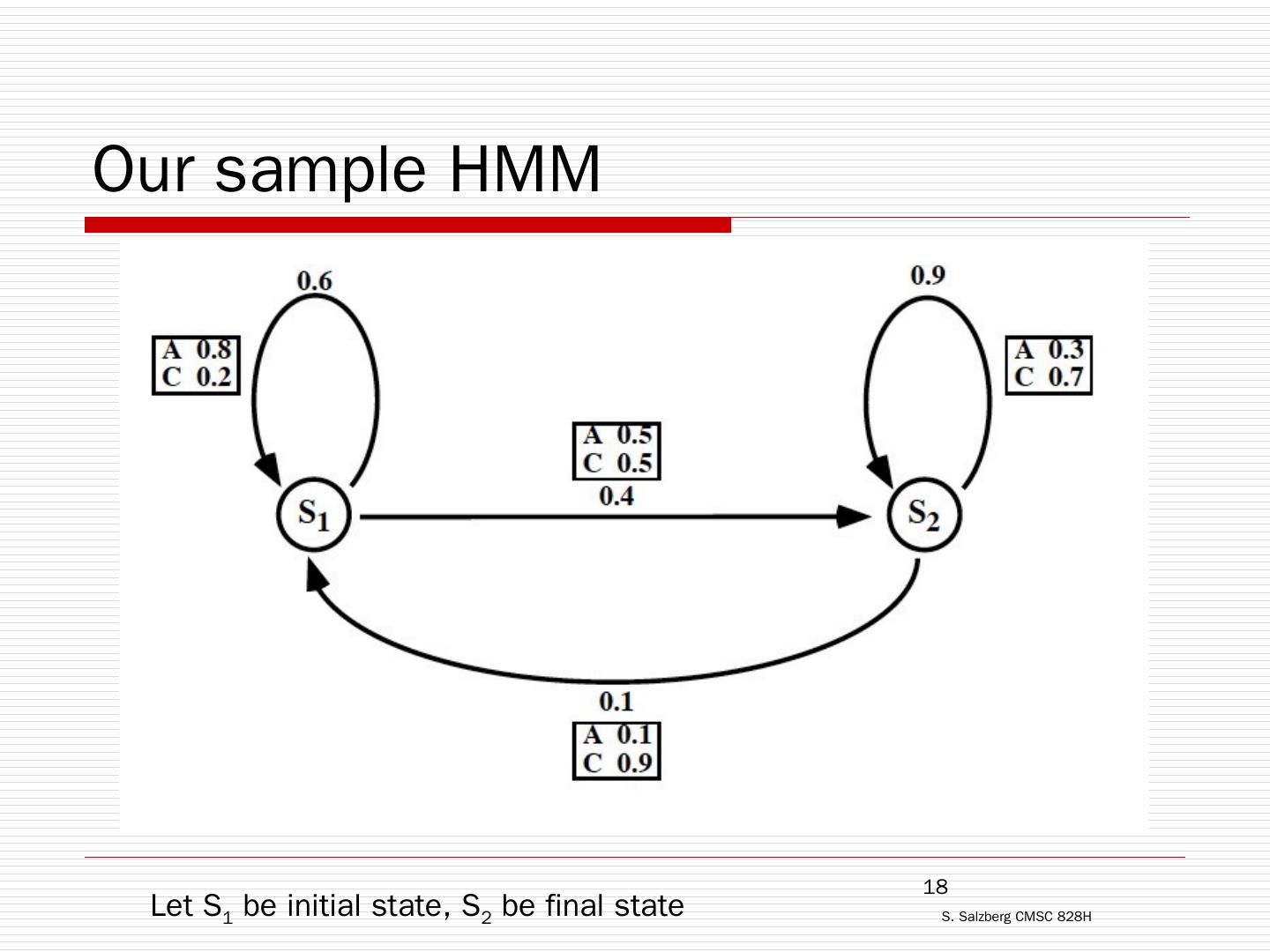 Our sample HMM

0.6

A 0.8
C 0.2

0.9

A 0.3
C 0.7

A 0.5
C 0.5
0.4

$S_1$

$S_2$

0.1

A 0.1
C 0.9

Let $S_1$ be initial state, $S_2$ be final state

18

S. Salzberg CMSC 828H